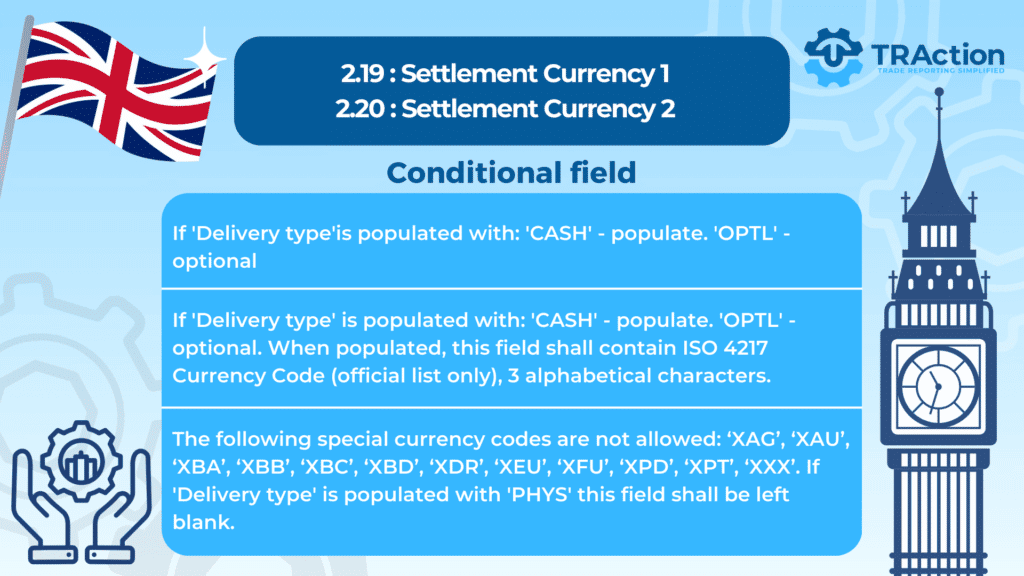 TRAction
TRADE REPORTING SIMPLIFIED

2.19 : Settlement Currency 1
2.20 : Settlement Currency 2

Conditional field

If 'Delivery type'is populated with: 'CASH' - populate. 'OPTL' - optional

If 'Delivery type' is populated with: 'CASH' - populate. 'OPTL' - optional. When populated, this field shall contain ISO 4217 Currency Code (official list only), 3 alphabetical characters.

The following special currency codes are not allowed: ‘XAG’, ‘XAU’, ‘XBA’, ‘XBB’, ‘XBC’, ‘XBD’, ‘XDR’, ‘XEU’, ‘XFU’, ‘XPD’, ‘XPT’, ‘XXX’. If 'Delivery type' is populated with 'PHYS' this field shall be left blank.